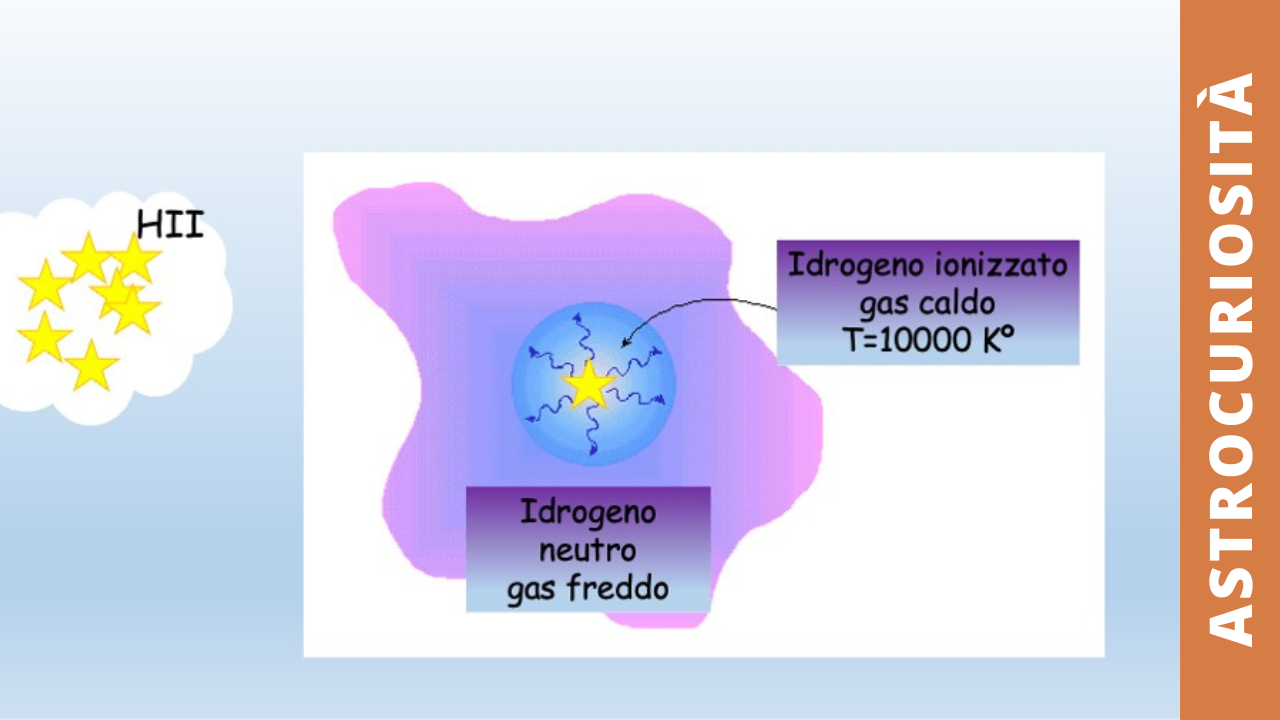 HII

Idrogeno ionizzato
gas caldo
T=10000 K°

Idrogeno
neutro
gas freddo

ASTROCURIOSITÀ